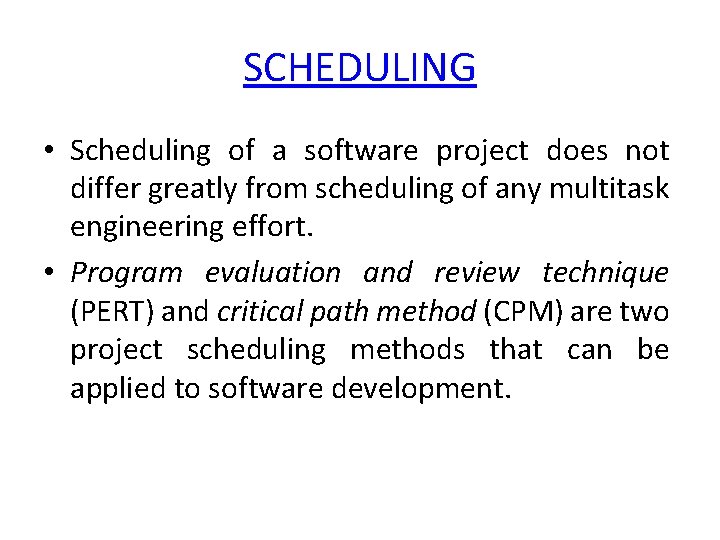 SCHEDULING

• Scheduling of a software project does not differ greatly from scheduling of any multitask engineering effort.

• Program evaluation and review technique (PERT) and critical path method (CPM) are two project scheduling methods that can be applied to software development.